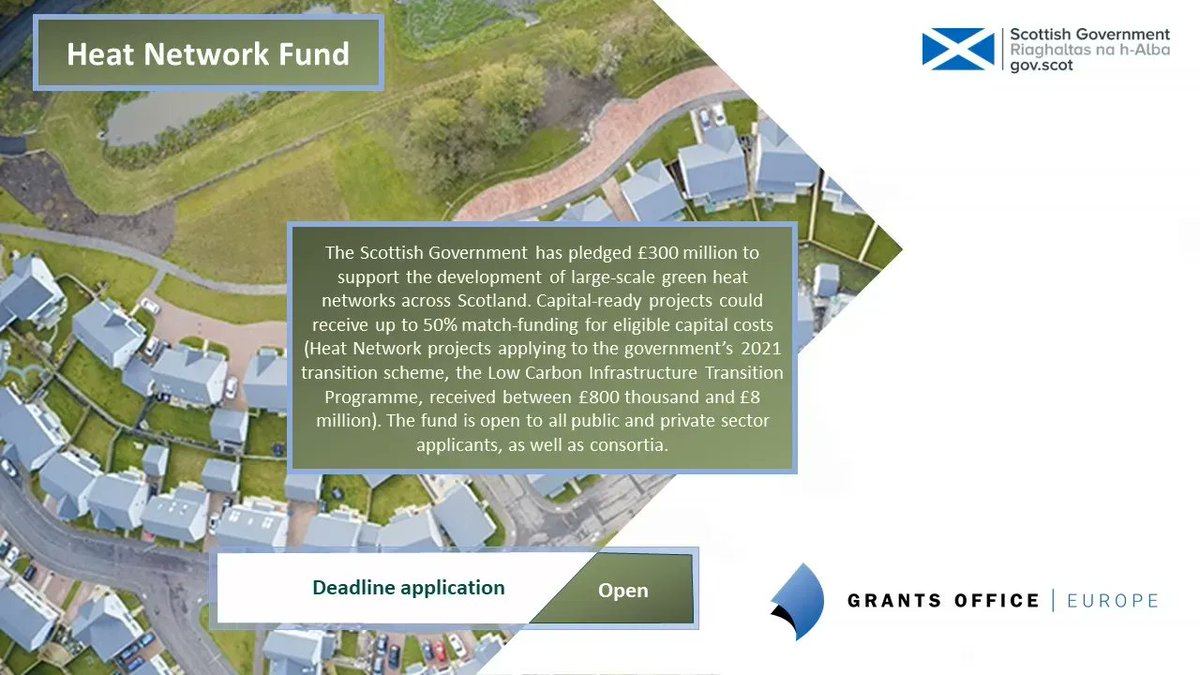 Heat Network Fund

Scottish Government
Riaghaltas na h-Alba
gov.scot

The Scottish Government has pledged £300 million to support the development of large-scale green heat networks across Scotland. Capital-ready projects could receive up to 50% match-funding for eligible capital costs (Heat Network projects applying to the government's 2021 transition scheme, the Low Carbon Infrastructure Transition Programme, received between £800 thousand and £8 million). The fund is open to all public and private sector applicants, as well as consortia.

Deadline application

Open

GRANTS OFFICE | EUROPE